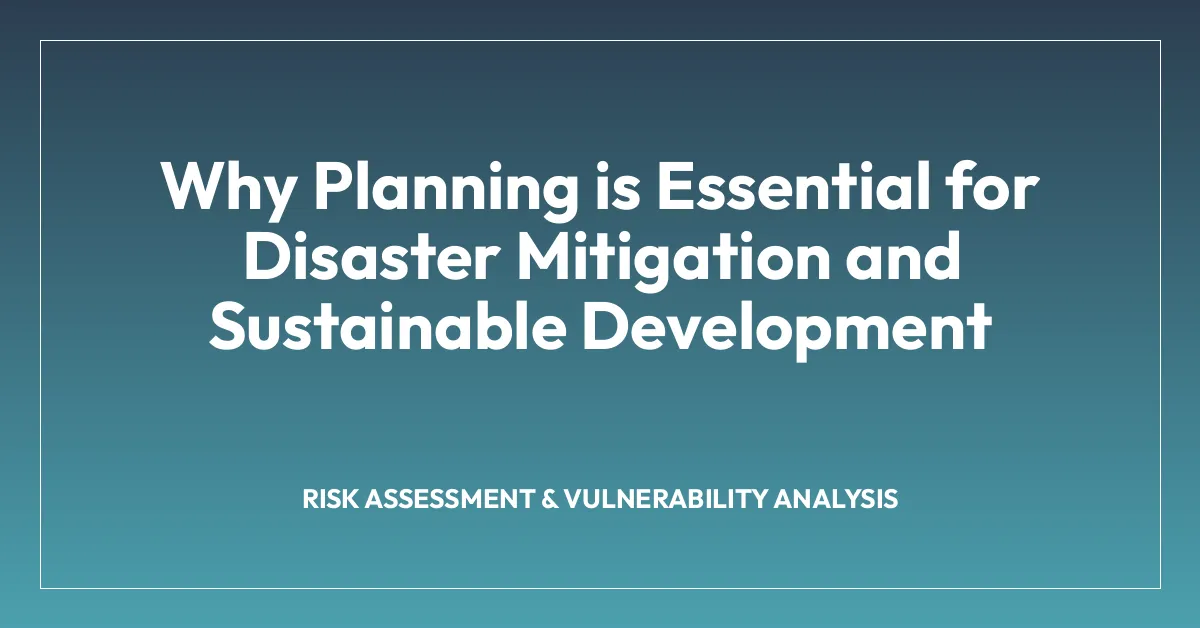 Why Planning is Essential for Disaster Mitigation and Sustainable Development

RISK ASSESSMENT & VULNERABILITY ANALYSIS